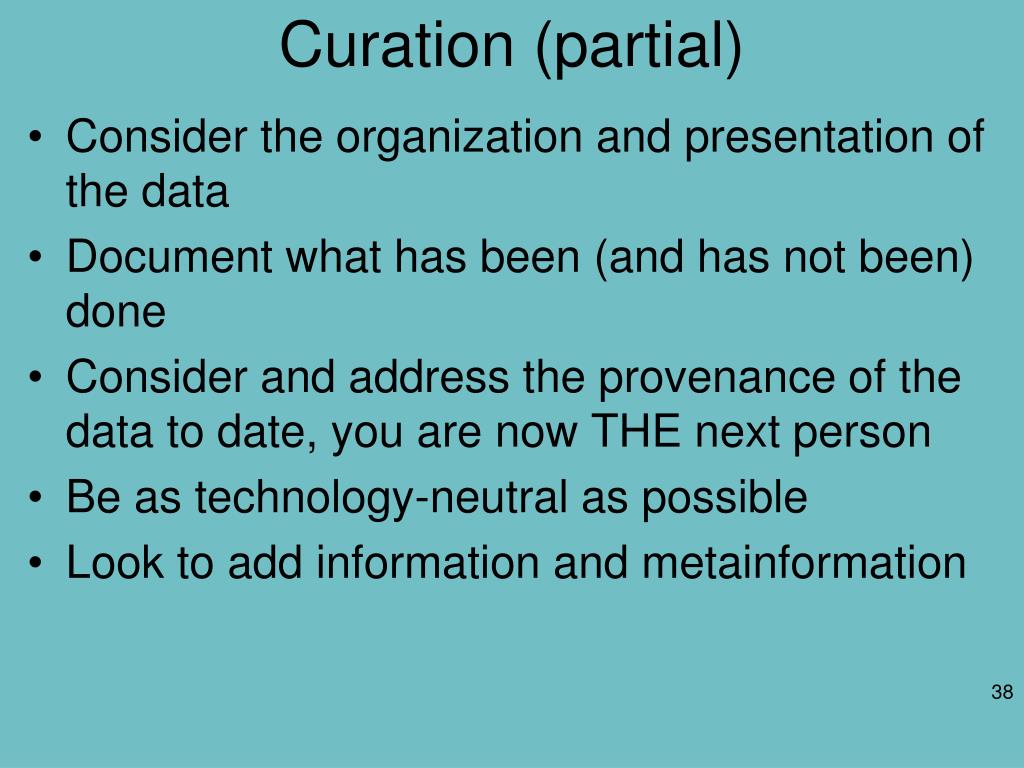 Curation (partial)

• Consider the organization and presentation of the data
• Document what has been (and has not been) done
• Consider and address the provenance of the data to date, you are now THE next person
• Be as technology-neutral as possible
• Look to add information and metainformation

38